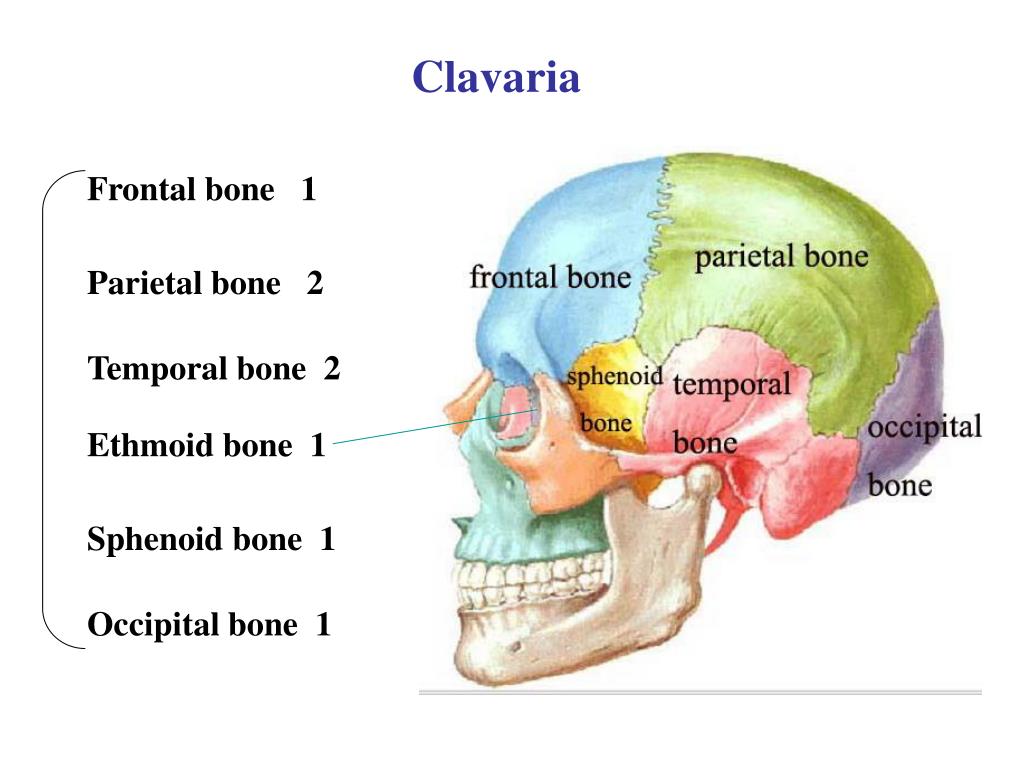 Clavaria

Frontal bone 1

Parietal bone 2

Temporal bone 2

Ethmoid bone 1

Sphenoid bone 1

Occipital bone 1

frontal bone

parietal bone

sphenoid bone

temporal bone

occipital bone